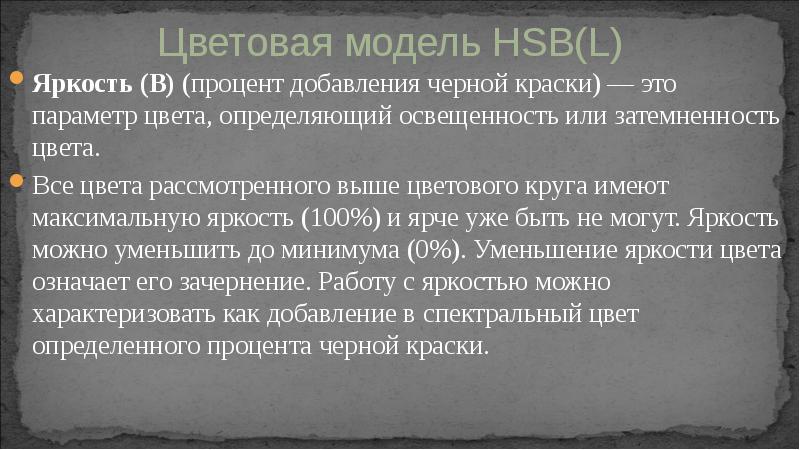 Цветовая модель HSB(L)

Яркость (B) (процент добавления черной краски) — это параметр цвета, определяющий освещенность или затемненность цвета.

Все цвета рассмотренного выше цветового круга имеют максимальную яркость (100%) и ярче уже быть не могут. Яркость можно уменьшить до минимума (0%). Уменьшение яркости цвета означает его зачернение. Работу с яркостью можно характеризовать как добавление в спектральный цвет определенного процента черной краски.